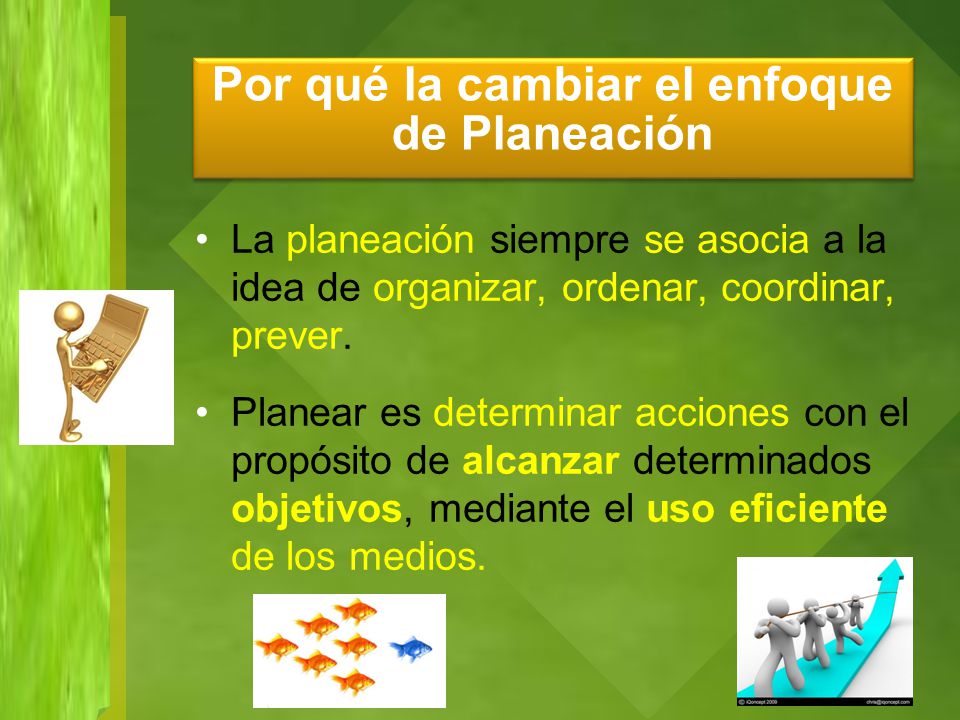 Por qué la cambiar el enfoque de Planeación

• La planeación siempre se asocia a la idea de organizar, ordenar, coordinar, prever.

• Planear es determinar acciones con el propósito de alcanzar determinados objetivos, mediante el uso eficiente de los medios.

© iQoncept 2009 chris@iqoncept.com